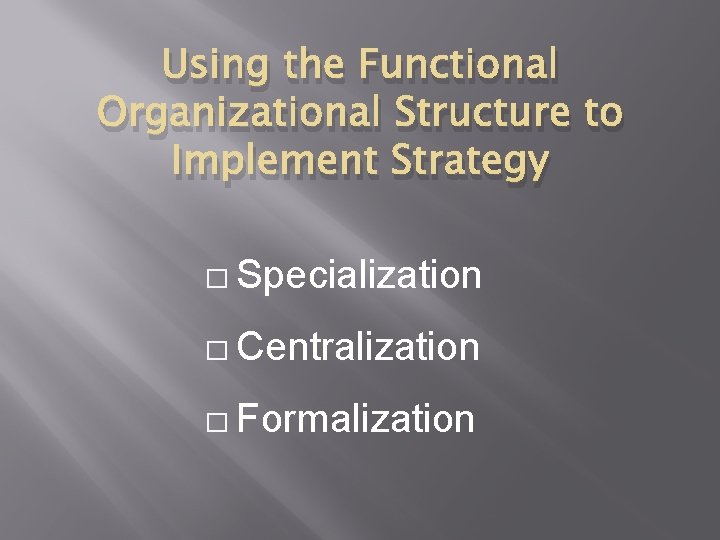 Using the Functional Organizational Structure to Implement Strategy

□ Specialization

□ Centralization

□ Formalization